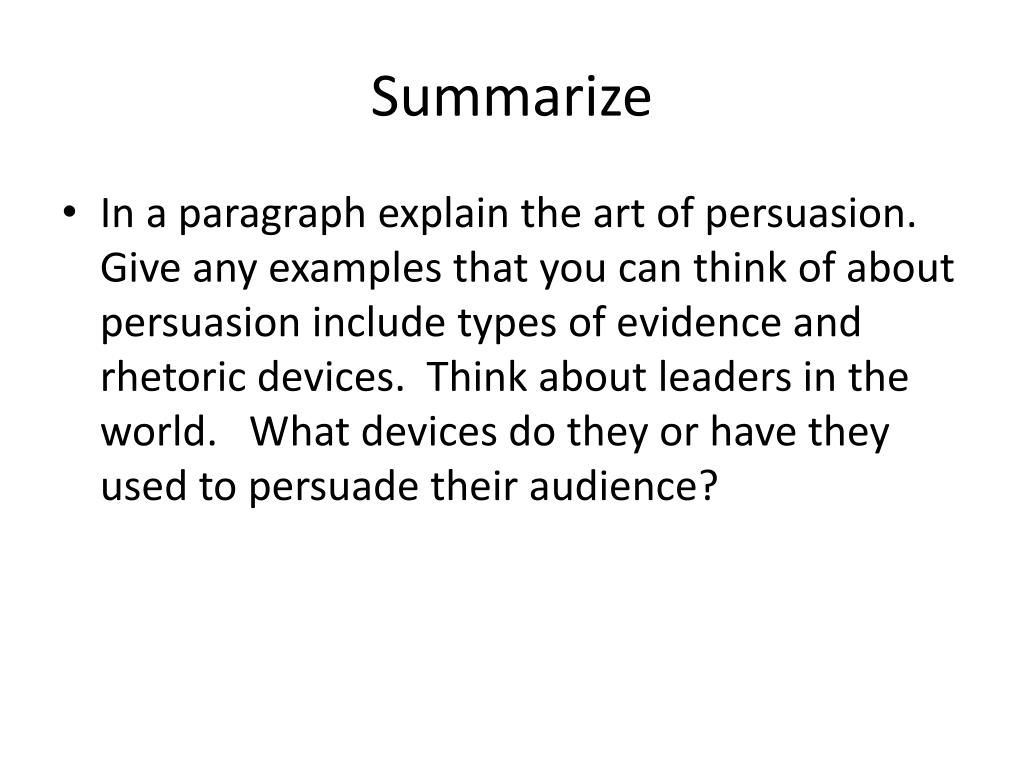 Summarize

• In a paragraph explain the art of persuasion. Give any examples that you can think of about persuasion include types of evidence and rhetoric devices. Think about leaders in the world. What devices do they or have they used to persuade their audience?